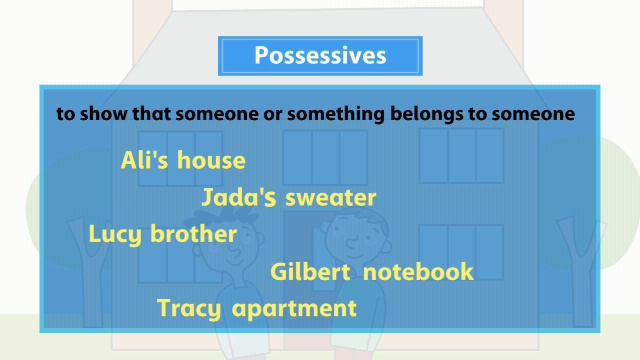 Possessives

to show that someone or something belongs to someone

Ali's house

Jada's sweater

Lucy brother

Gilbert notebook

Tracy apartment